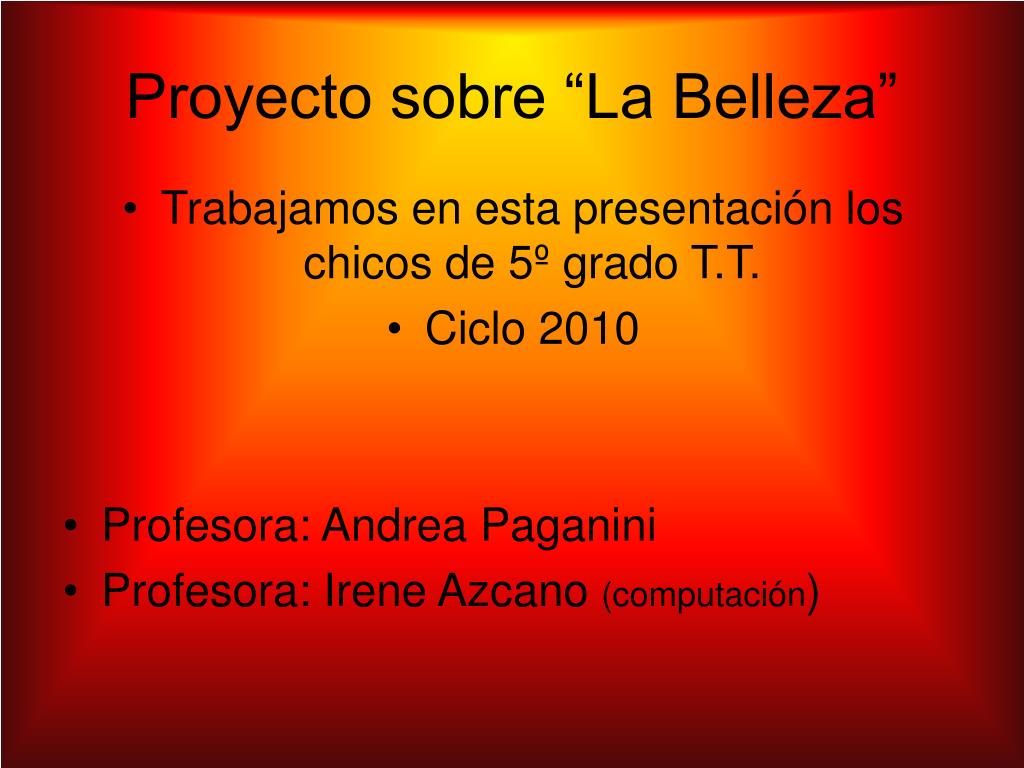 Proyecto sobre “La Belleza”

• Trabajamos en esta presentación los chicos de 5º grado T.T.
• Ciclo 2010

• Profesora: Andrea Paganini
• Profesora: Irene Azcano (computación)